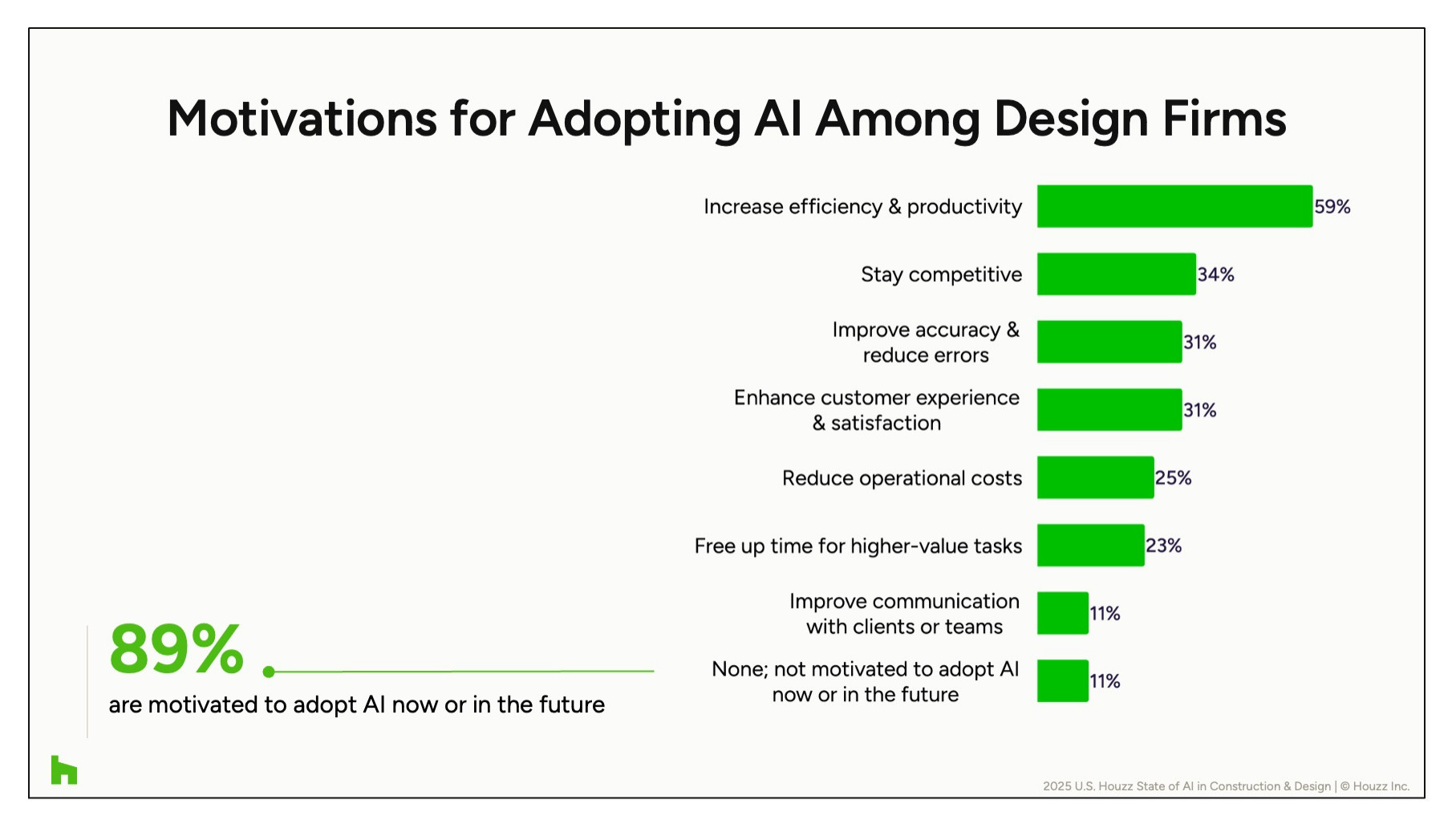 Motivations for Adopting AI Among Design Firms

Increase efficiency & productivity 59%

Stay competitive 34%

Improve accuracy & reduce errors 31%

Enhance customer experience & satisfaction 31%

Reduce operational costs 25%

Free up time for higher-value tasks 23%

Improve communication with clients or teams 11%

None; not motivated to adopt AI now or in the future 11%

89%

are motivated to adopt AI now or in the future

2025 U.S. Houzz State of AI in Construction & Design | © Houzz Inc.